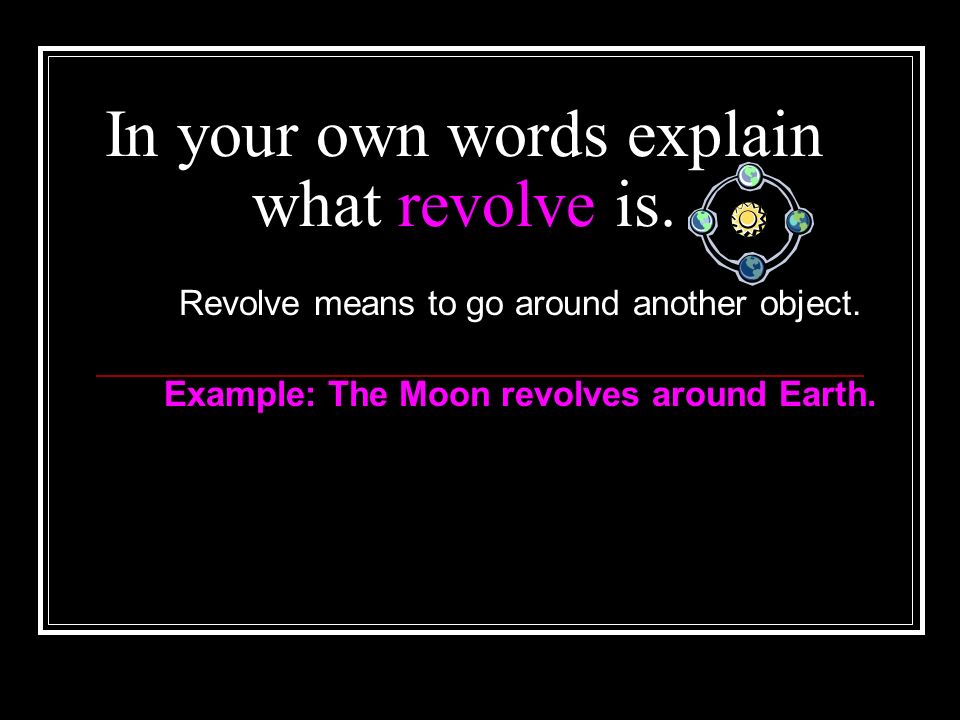 In your own words explain what revolve is.

Revolve means to go around another object.

Example: The Moon revolves around Earth.